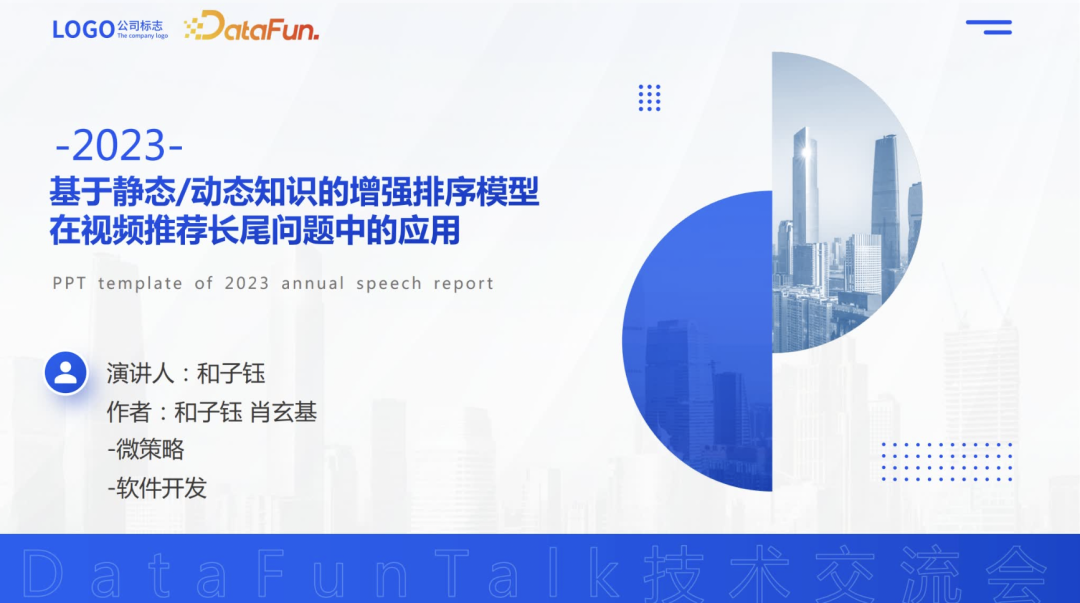 LOGO 公司标志 The company logo DataFun.

-2023-

基于静态/动态知识的增强排序模型在视频推荐长尾问题中的应用

PPT template of 2023 annual speech report

演讲人：和子钰
作者：和子钰 肖玄基
-微策略
-软件开发

DataFunTalk技术交流会